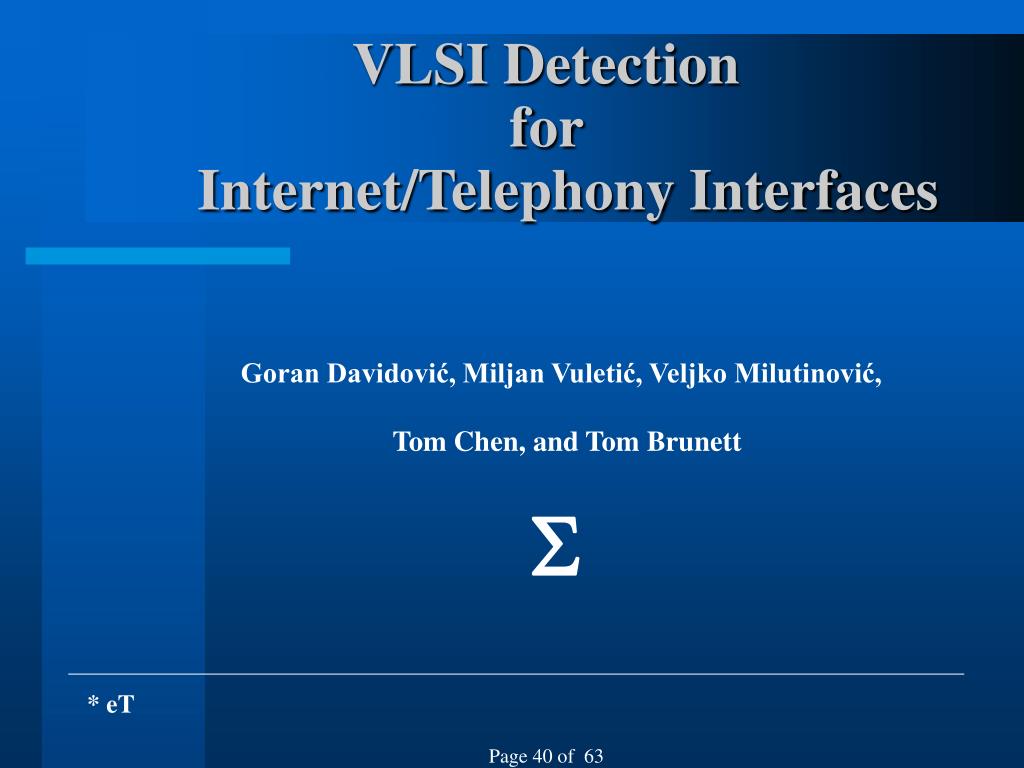 VLSI Detection
for
Internet/Telephony Interfaces

Goran Davidović, Miljan Vuletić, Veljko Milutinović,

Tom Chen, and Tom Brunett

$\Sigma$

* eT

Page 40 of 63